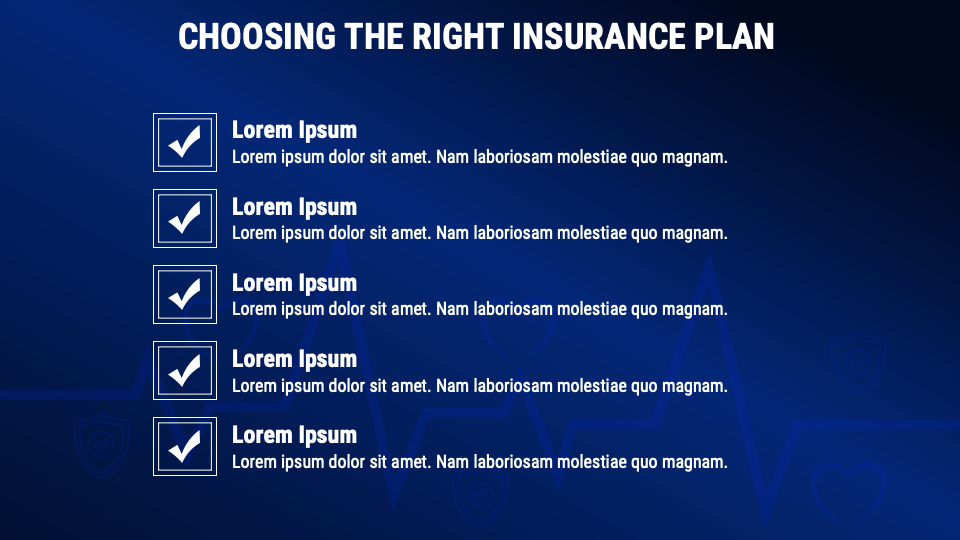 CHOOSING THE RIGHT INSURANCE PLAN

Lorem Ipsum
Lorem ipsum dolor sit amet. Nam laboriosam molestiae quo magnam.

Lorem Ipsum
Lorem ipsum dolor sit amet. Nam laboriosam molestiae quo magnam.

Lorem Ipsum
Lorem ipsum dolor sit amet. Nam laboriosam molestiae quo magnam.

Lorem Ipsum
Lorem ipsum dolor sit amet. Nam laboriosam molestiae quo magnam.

Lorem Ipsum
Lorem ipsum dolor sit amet. Nam laboriosam molestiae quo magnam.